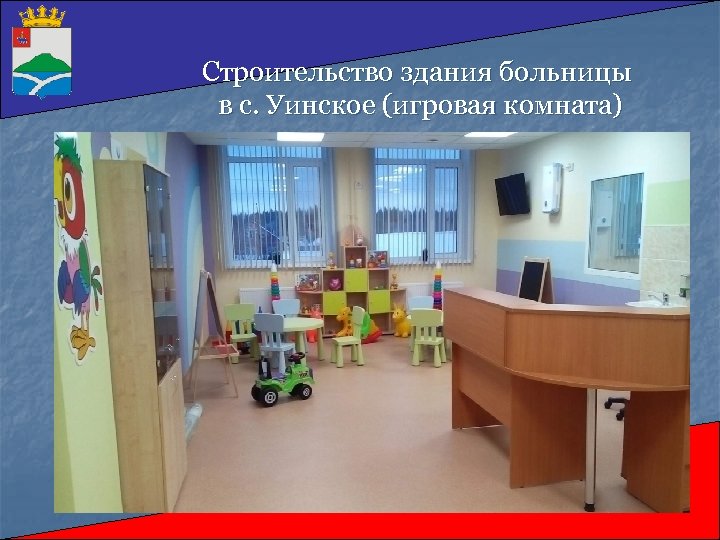 Строительство здания больницы в с. Уинское (игровая комната)